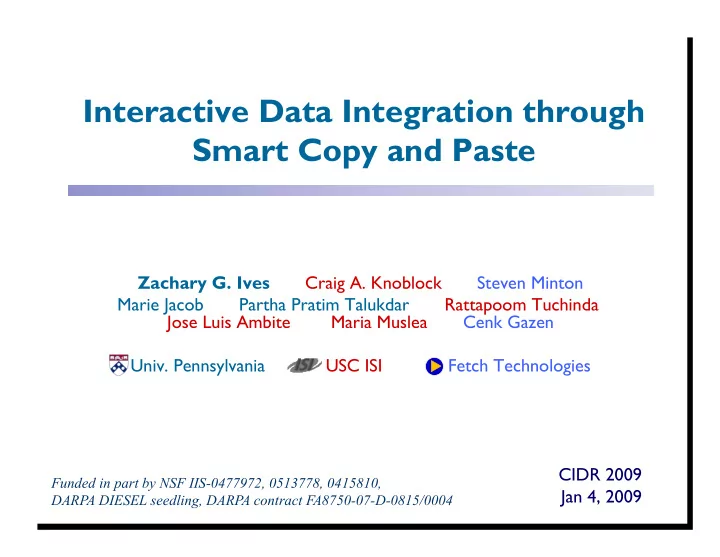 Interactive Data Integration through Smart Copy and Paste

Zachary G. Ives Craig A. Knoblock Steven Minton
Marie Jacob Partha Pratim Talukdar Rattapoom Tuchinda
Jose Luis Ambite Maria Muslea Cenk Gazen

Univ. Pennsylvania ISI USC ISI Fetch Technologies

Funded in part by NSF IIS-0477972, 0513778, 0415810, DARPA DIESEL seedling, DARPA contract FA8750-07-D-0815/0004

CIDR 2009
Jan 4, 2009